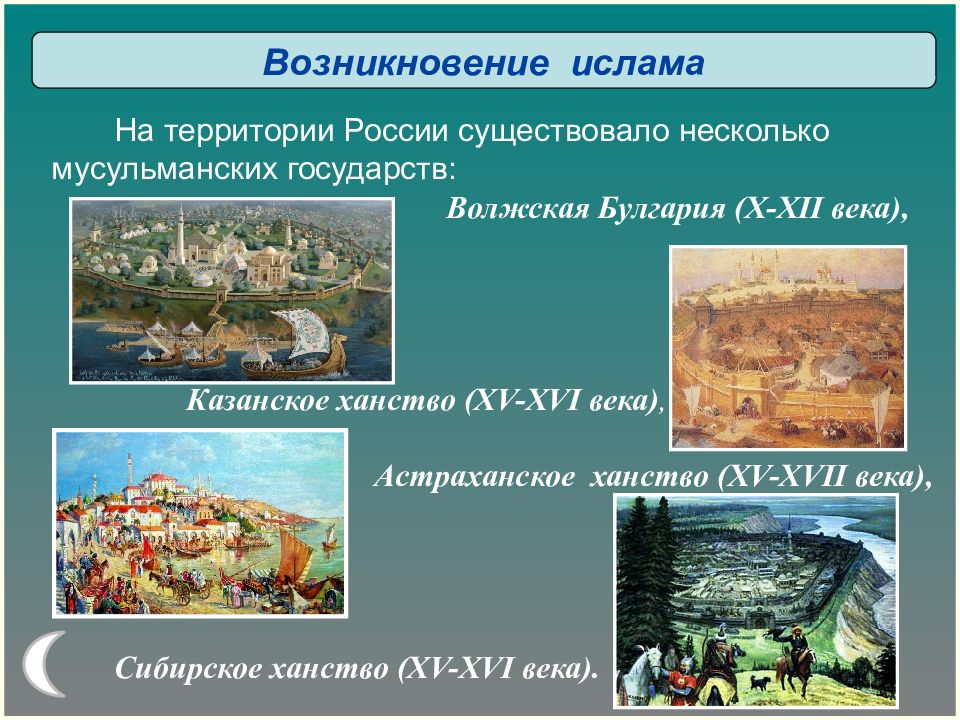 Возникновение ислама

На территории России существовало несколько мусульманских государств:

Волжская Булгария (X-XII века),

Казанское ханство (XV-XVI века),

Астраханское ханство (XV-XVII века),

Сибирское ханство (XV-XVI века).